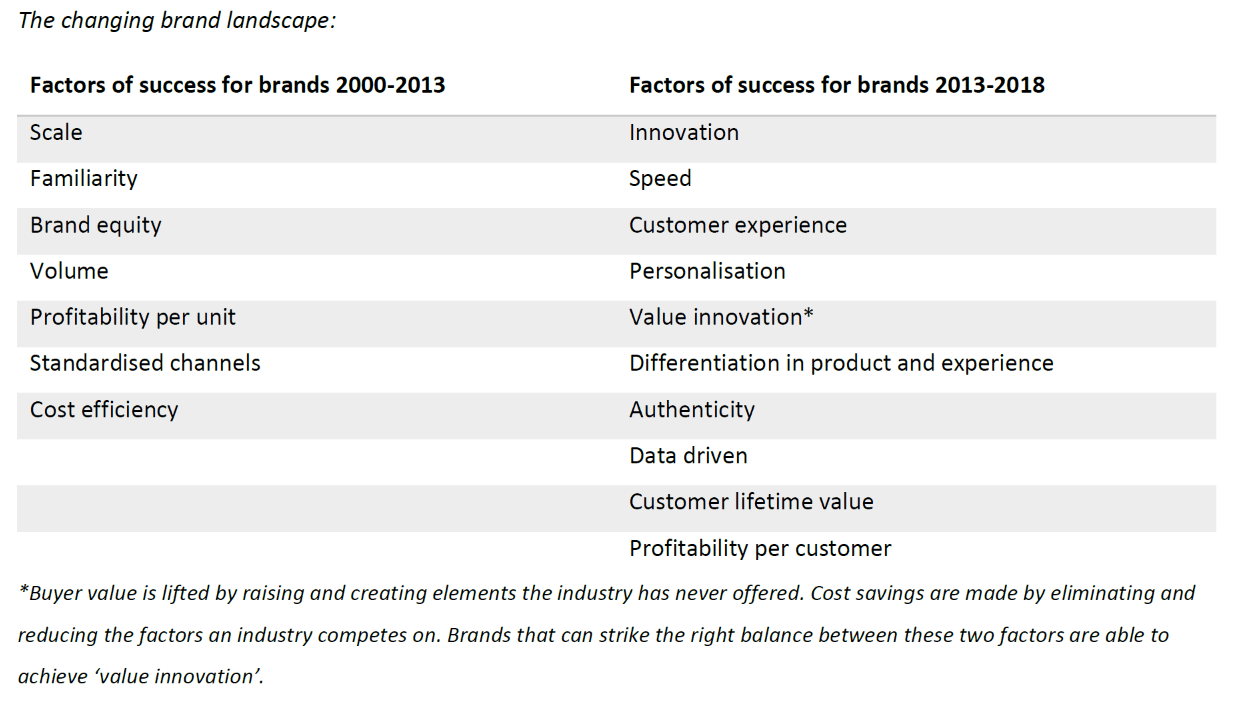 The changing brand landscape:

| Factors of success for brands 2000-2013 | Factors of success for brands 2013-2018 |
|---|---|
| Scale | Innovation |
| Familiarity | Speed |
| Brand equity | Customer experience |
| Volume | Personalisation |
| Profitability per unit | Value innovation* |
| Standardised channels | Differentiation in product and experience |
| Cost efficiency | Authenticity |
| | Data driven |
| | Customer lifetime value |
| | Profitability per customer |

*Buyer value is lifted by raising and creating elements the industry has never offered. Cost savings are made by eliminating and reducing the factors an industry competes on. Brands that can strike the right balance between these two factors are able to achieve 'value innovation'.